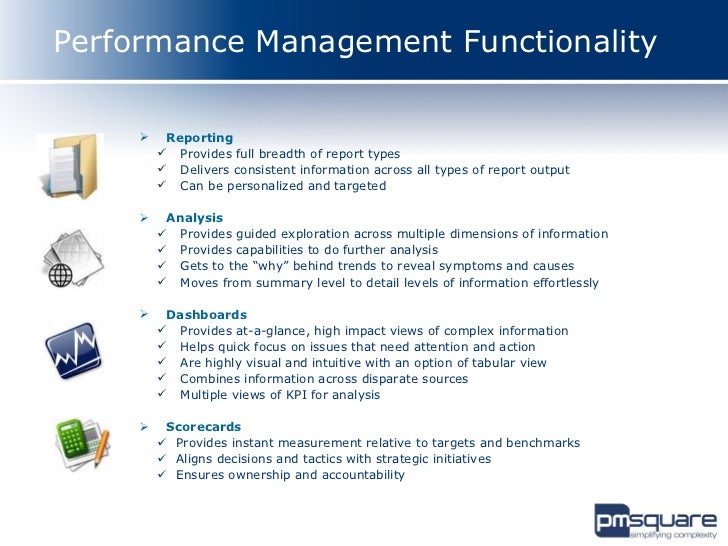 Performance Management Functionality

➢ Reporting
✓ Provides full breadth of report types
✓ Delivers consistent information across all types of report output
✓ Can be personalized and targeted

➢ Analysis
✓ Provides guided exploration across multiple dimensions of information
✓ Provides capabilities to do further analysis
✓ Gets to the "why" behind trends to reveal symptoms and causes
✓ Moves from summary level to detail levels of information effortlessly

➢ Dashboards
✓ Provides at-a-glance, high impact views of complex information
✓ Helps quick focus on issues that need attention and action
✓ Are highly visual and intuitive with an option of tabular view
✓ Combines information across disparate sources
✓ Multiple views of KPI for analysis

➢ Scorecards
✓ Provides instant measurement relative to targets and benchmarks
✓ Aligns decisions and tactics with strategic initiatives
✓ Ensures ownership and accountability

pmsquare
simplifying complexity